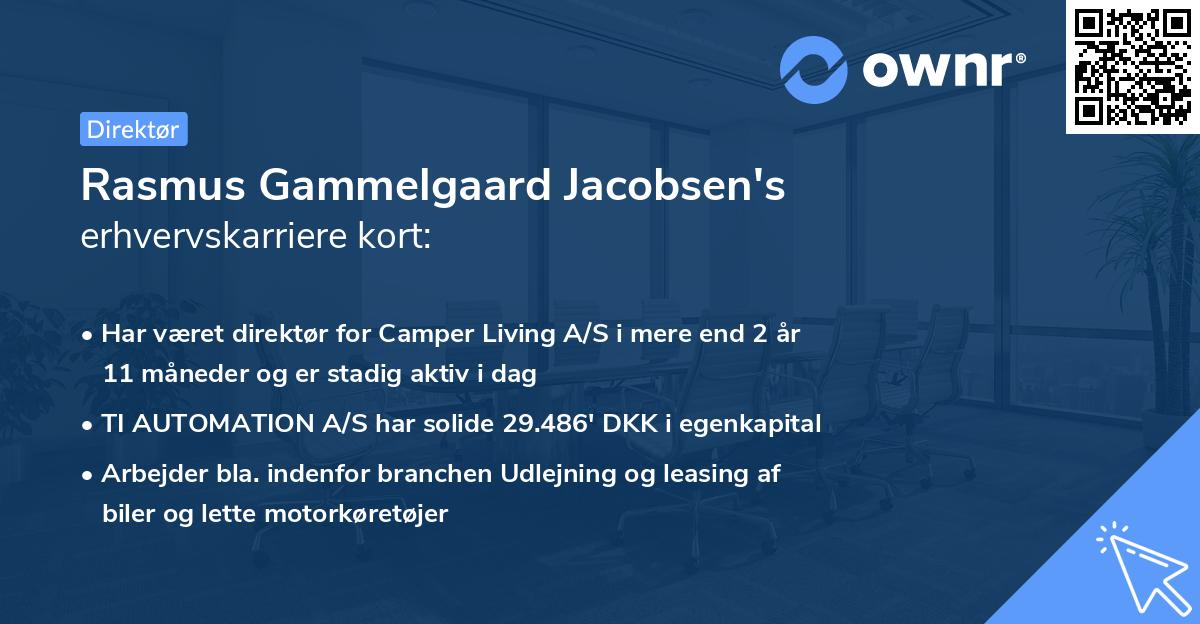 ownr®

Direktør

Rasmus Gammelgaard Jacobsen's erhvervskarriere kort:

• Har været direktør for Camper Living A/S i mere end 2 år 11 måneder og er stadig aktiv i dag

• TI AUTOMATION A/S har solide 29.486' DKK i egenkapital

• Arbejder bla. indenfor branchen Udlejning og leasing af biler og lette motorkøretøjer